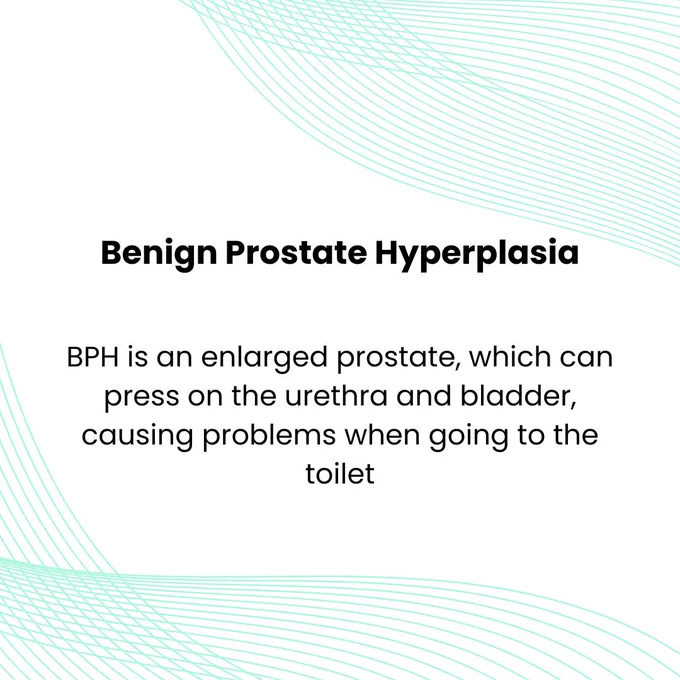 Benign Prostate Hyperplasia

BPH is an enlarged prostate, which can press on the urethra and bladder, causing problems when going to the toilet